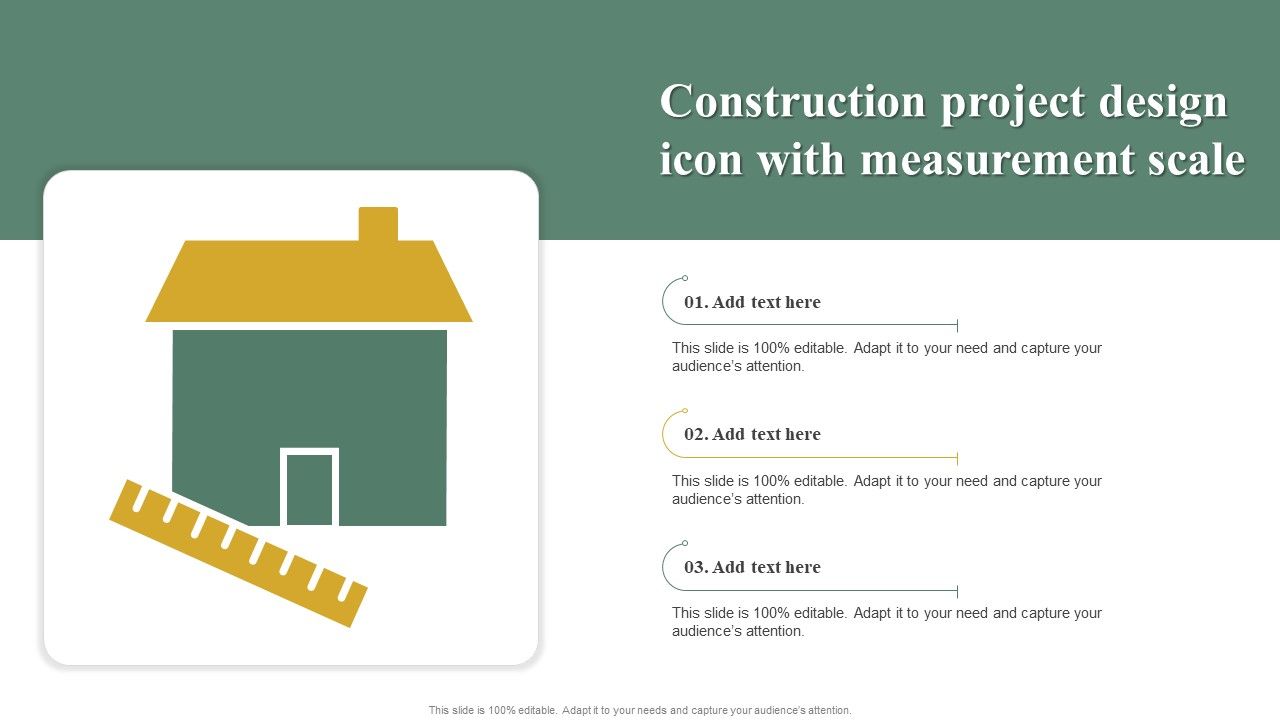 Construction project design icon with measurement scale

01. Add text here

This slide is 100% editable. Adapt it to your need and capture your audience's attention.

02. Add text here

This slide is 100% editable. Adapt it to your need and capture your audience's attention.

03. Add text here

This slide is 100% editable. Adapt it to your need and capture your audience's attention.

This slide is 100% editable. Adapt it to your needs and capture your audience's attention.